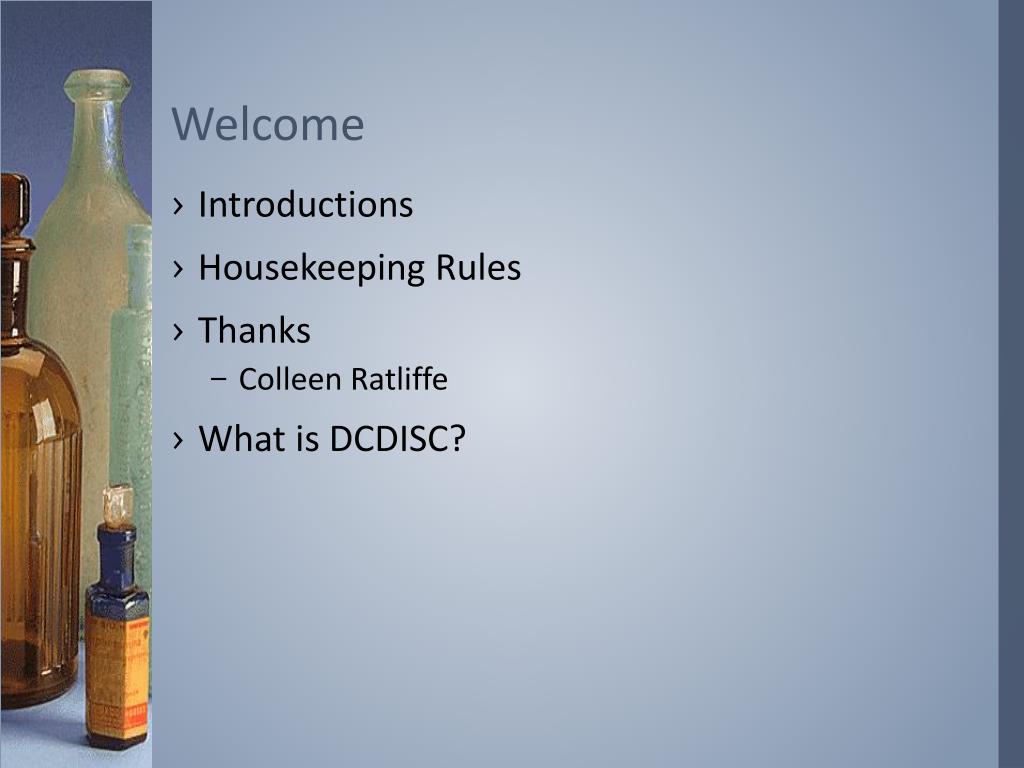 Welcome

› Introductions
› Housekeeping Rules
› Thanks
− Colleen Ratliffe
› What is DCDISC?